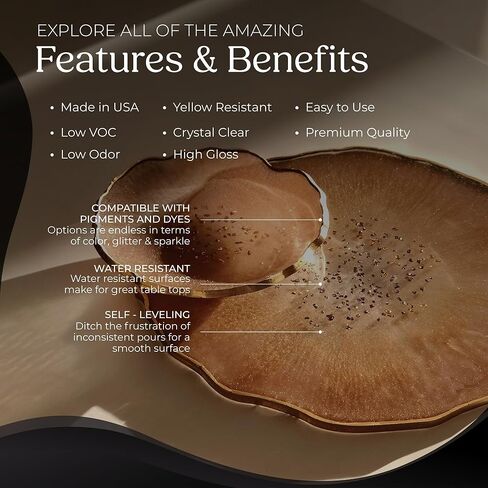 EXPLORE ALL OF THE AMAZING
Features & Benefits

• Made in USA
• Low VOC
• Low Odor

• Yellow Resistant
• Crystal Clear
• High Gloss

• Easy to Use
• Premium Quality

COMPATIBLE WITH PIGMENTS AND DYES
Options are endless in terms of color, glitter & sparkle

WATER RESISTANT
Water resistant surfaces make for great table tops

SELF - LEVELING
Ditch the frustration of inconsistent pours for a smooth surface